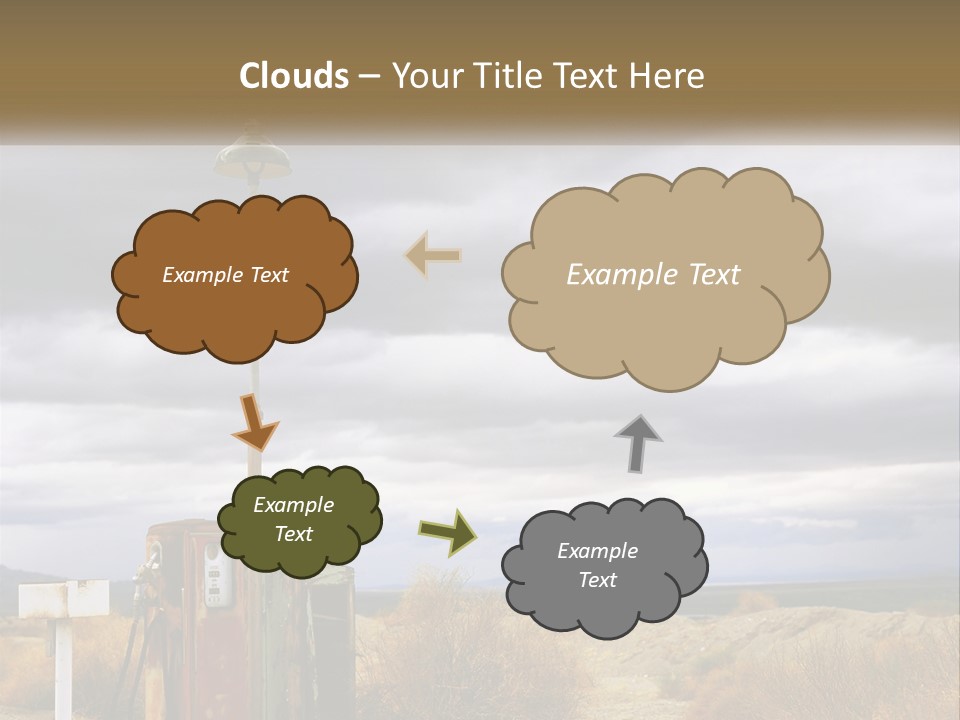 Clouds – Your Title Text Here

Example Text

Example Text

Example Text

Example Text